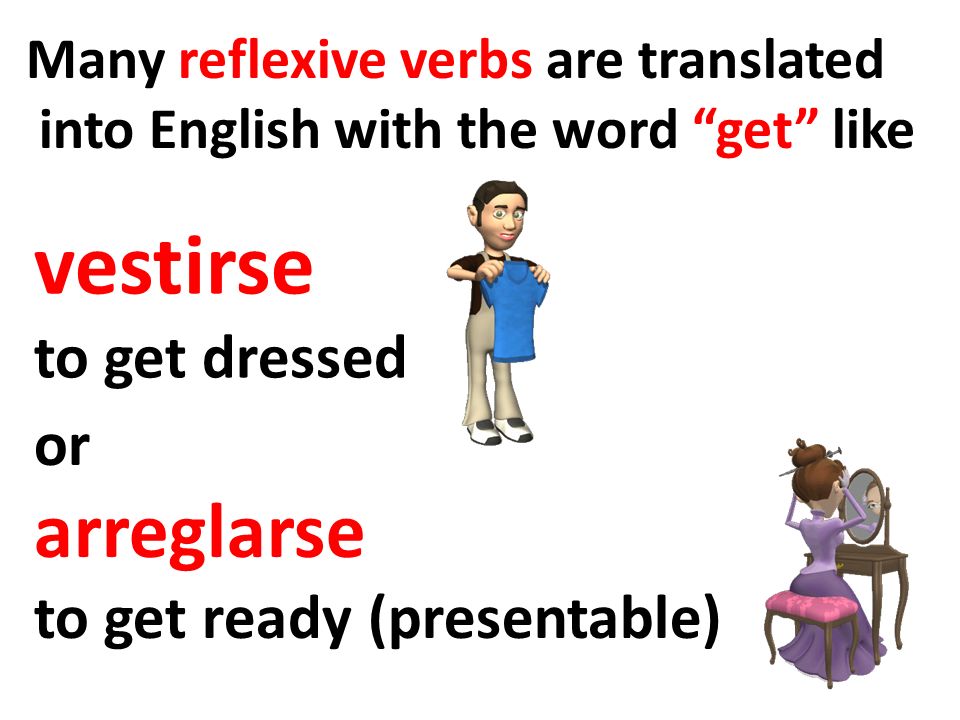 Many reflexive verbs are translated into English with the word “get” like

vestirse

to get dressed

or

arreglarse

to get ready (presentable)